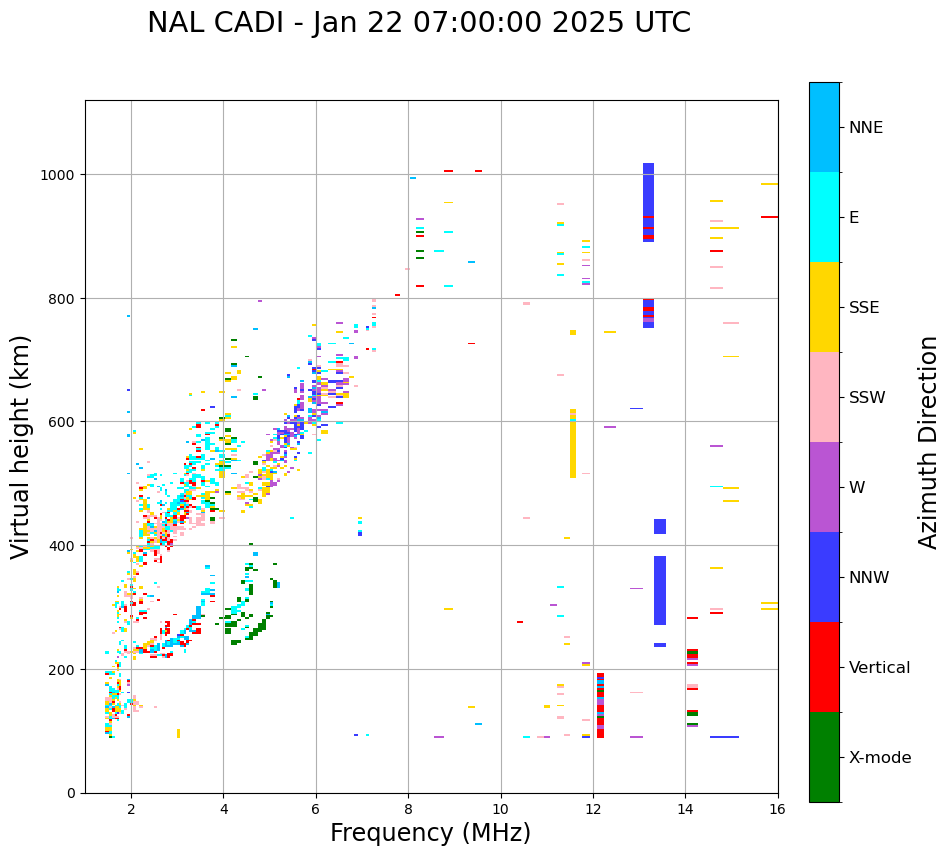 NAL CADI - Jan 22 07:00:00 2025 UTC

Virtual height (km)

1000
800
600
400
200
0

2
4
6
8
10
12
14
16

Frequency (MHz)

NNE
E
SSE
SSW
W
NNW
Vertical
X-mode

Azimuth Direction